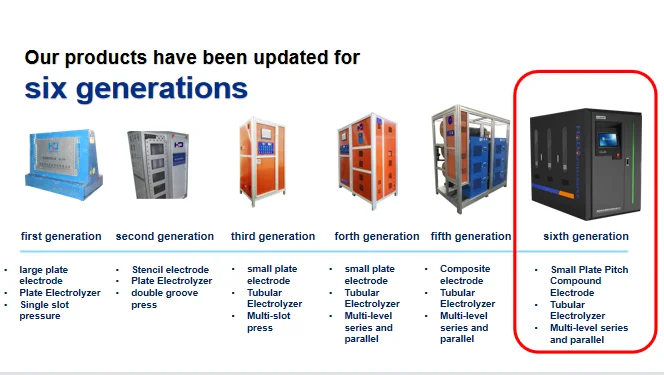 Our products have been updated for
six generations

first generation
- large plate electrode
- Plate Electrolyzer
- Single slot pressure

second generation
- Stencil electrode
- Plate Electrolyzer
- double groove press

third generation
- small plate electrode
- Tubular Electrolyzer
- Multi-slot press

forth generation
- small plate electrode
- Tubular Electrolyzer
- Multi-level series and parallel

fifth generation
- Composite electrode
- Tubular Electrolyzer
- Multi-level series and parallel

sixth generation
- Small Plate Pitch Compound Electrode
- Tubular Electrolyzer
- Multi-level series and parallel